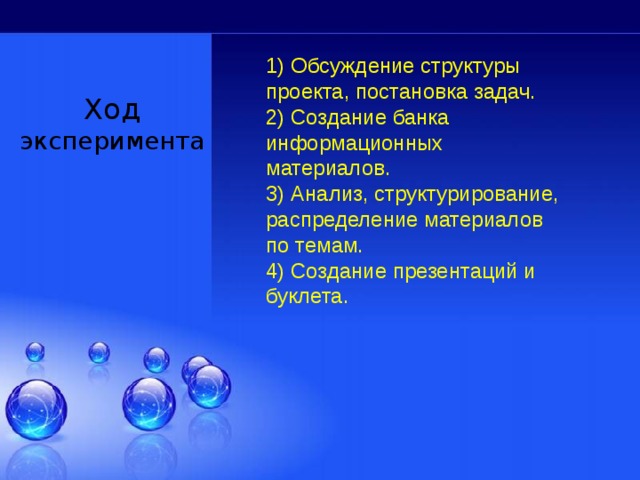 Ход эксперимента

1) Обсуждение структуры проекта, постановка задач.
2) Создание банка информационных материалов.
3) Анализ, структурирование, распределение материалов по темам.
4) Создание презентаций и буклета.